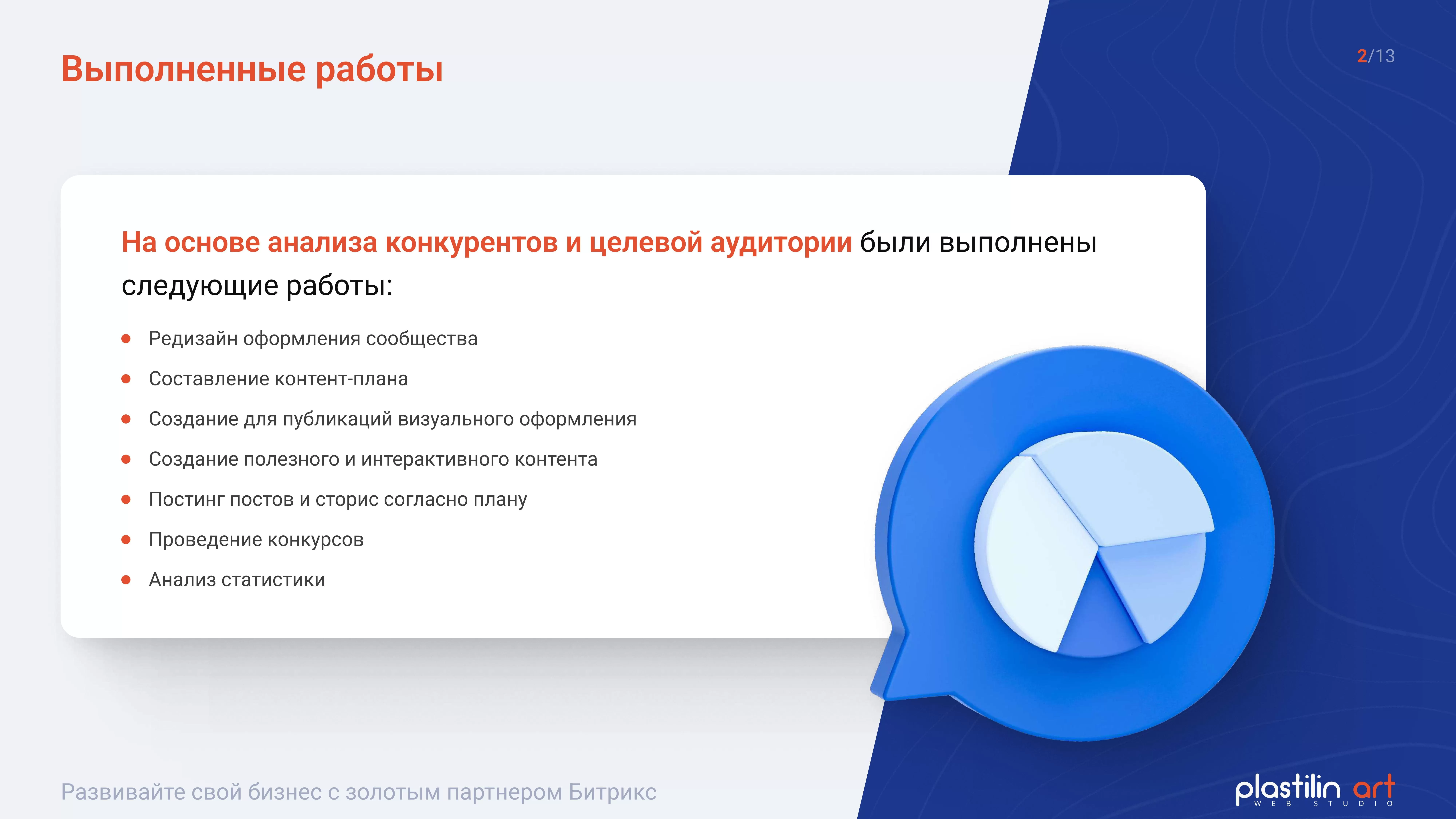 Выполненные работы

2/13

На основе анализа конкурентов и целевой аудитории были выполнены следующие работы:

- Редизайн оформления сообщества
- Составление контент-плана
- Создание для публикаций визуального оформления
- Создание полезного и интерактивного контента
- Постинг постов и сторис согласно плану
- Проведение конкурсов
- Анализ статистики

Развивайте свой бизнес с золотым партнером Битрикс

plastilin art
WEB STUDIO